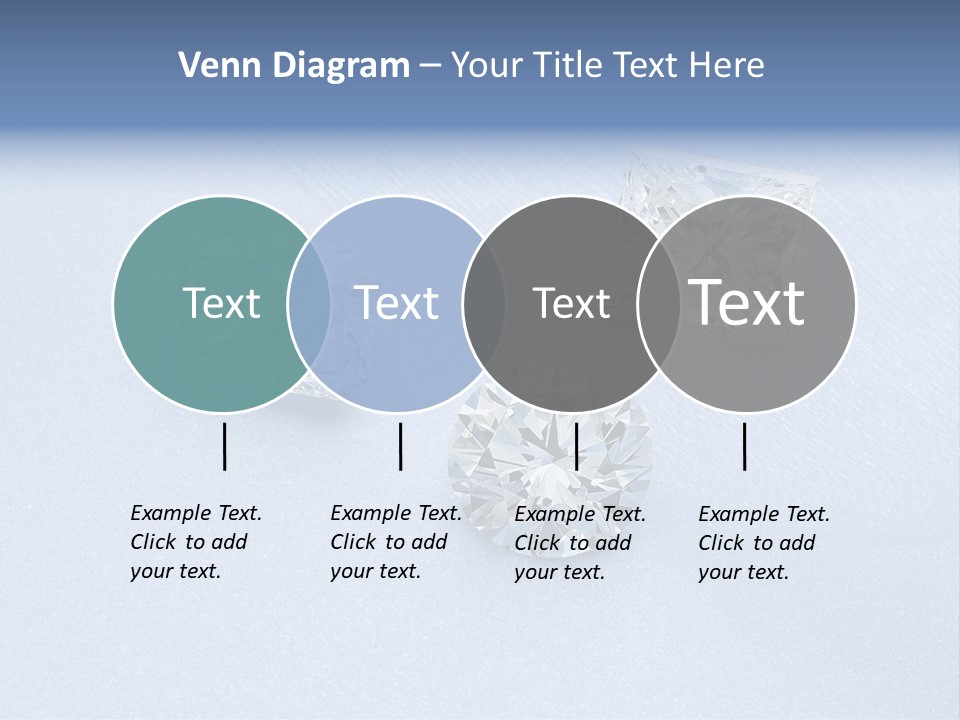 Venn Diagram – Your Title Text Here

Text

Text

Text

Text

Example Text. Click to add your text.

Example Text. Click to add your text.

Example Text. Click to add your text.

Example Text. Click to add your text.